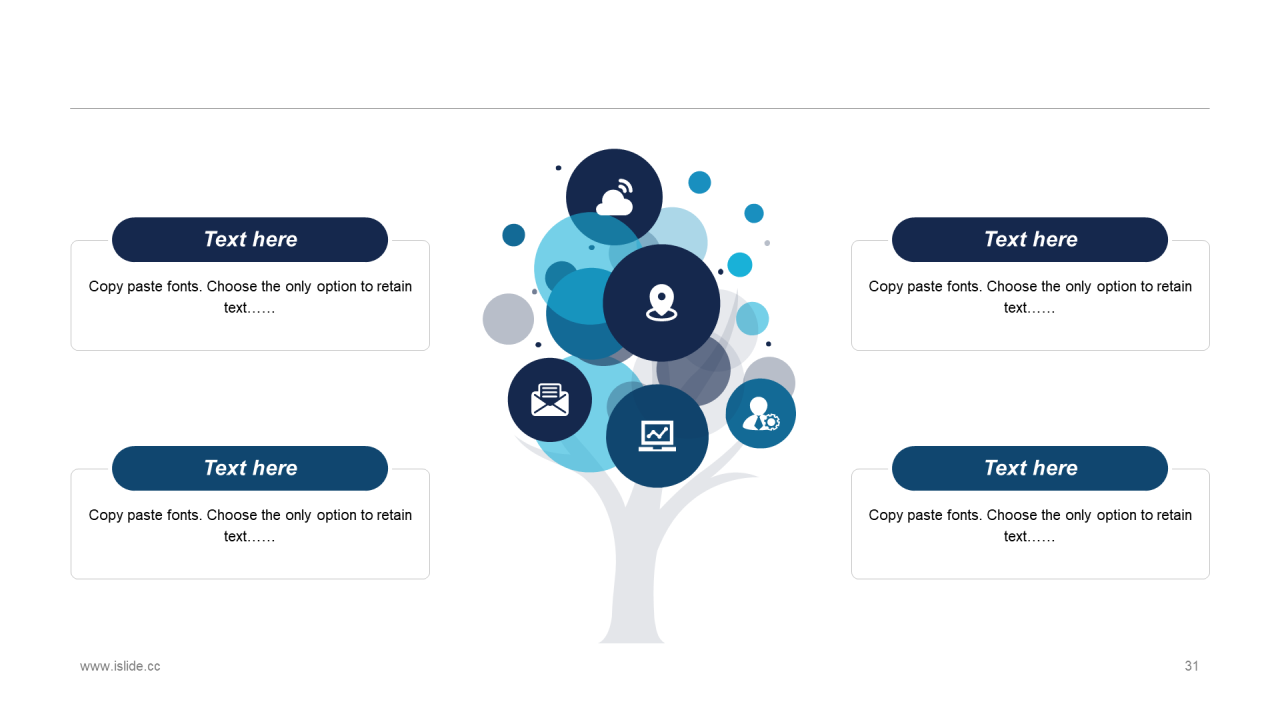 Text here

Copy paste fonts. Choose the only option to retain text……

Text here

Copy paste fonts. Choose the only option to retain text……

Text here

Copy paste fonts. Choose the only option to retain text……

Text here

Copy paste fonts. Choose the only option to retain text……

www.islide.cc

31